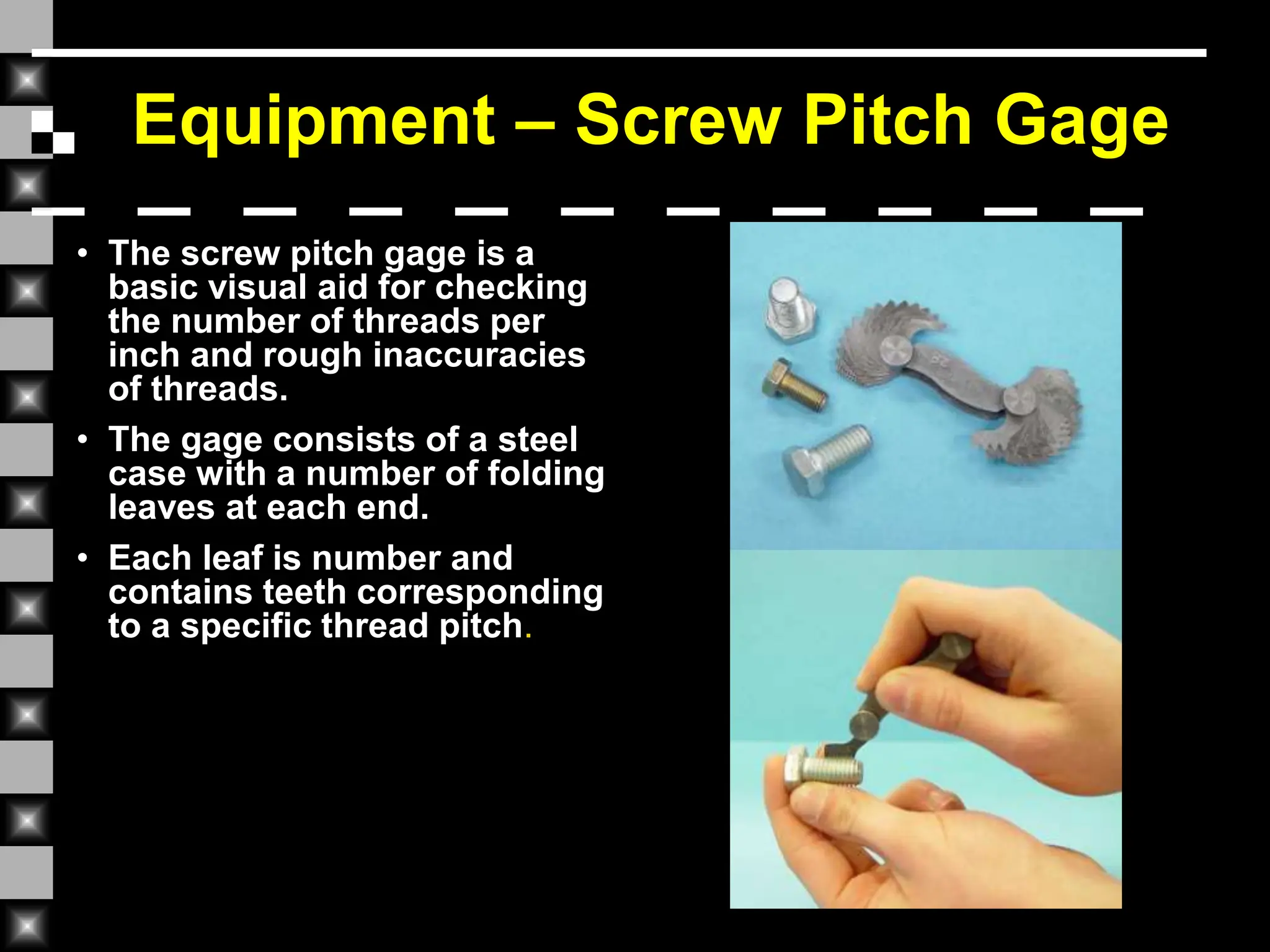 Equipment – Screw Pitch Gage

• The screw pitch gage is a basic visual aid for checking the number of threads per inch and rough inaccuracies of threads.

• The gage consists of a steel case with a number of folding leaves at each end.

• Each leaf is number and contains teeth corresponding to a specific thread pitch.